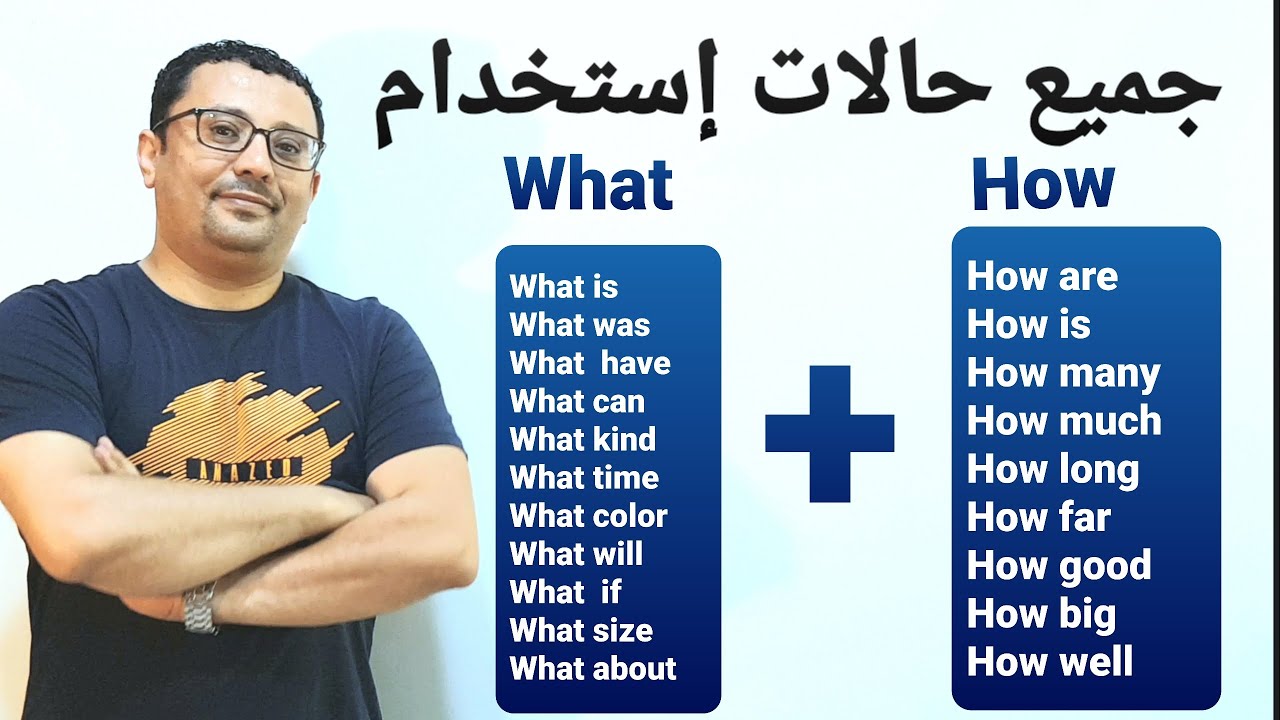 جميع حالات إستخدام

What

What is
What was
What have
What can
What kind
What time
What color
What will
What if
What size
What about

+

How

How are
How is
How many
How much
How long
How far
How good
How big
How well

AMAZED